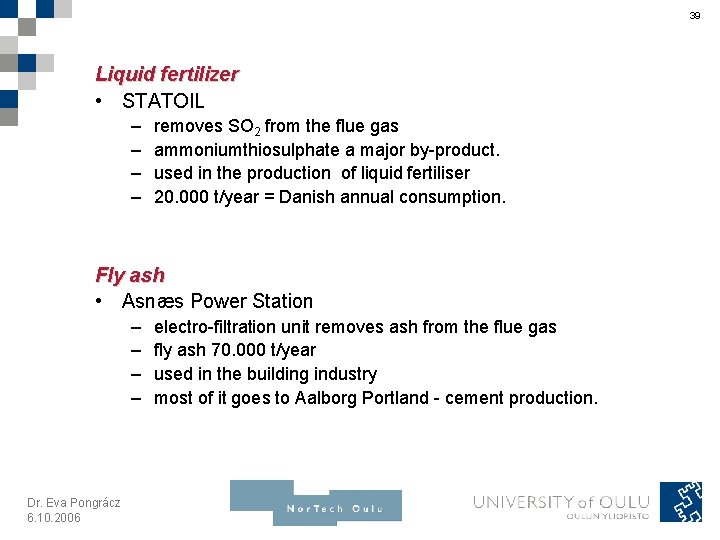 39

Liquid fertilizer

• STATOIL
– removes $SO_2$ from the flue gas
– ammoniumthiosulphate a major by-product.
– used in the production of liquid fertiliser
– 20.000 t/year = Danish annual consumption.

Fly ash

• Asnæs Power Station
– electro-filtration unit removes ash from the flue gas
– fly ash 70.000 t/year
– used in the building industry
– most of it goes to Aalborg Portland - cement production.

Dr. Eva Pongrácz
6.10.2006

NorTech Oulu

UNIVERSITY of OULU
OULUN YLIOPISTO